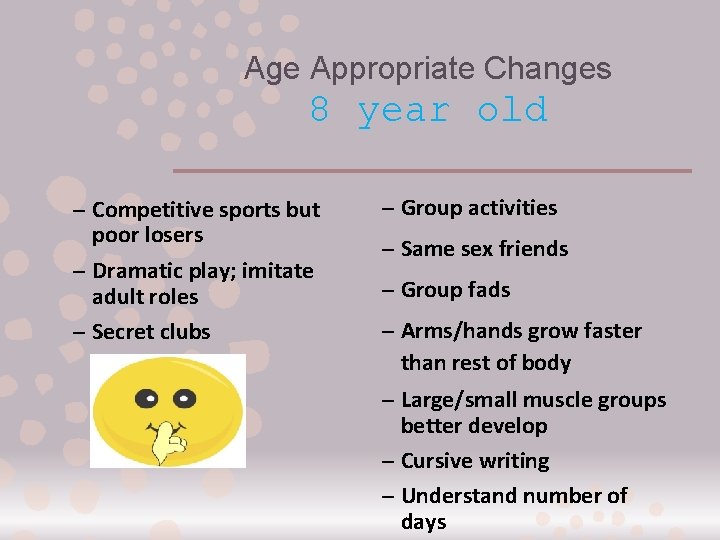 Age Appropriate Changes
8 year old

– Competitive sports but poor losers
– Dramatic play; imitate adult roles
– Secret clubs

– Group activities
– Same sex friends
– Group fads
– Arms/hands grow faster than rest of body
– Large/small muscle groups better develop
– Cursive writing
– Understand number of days